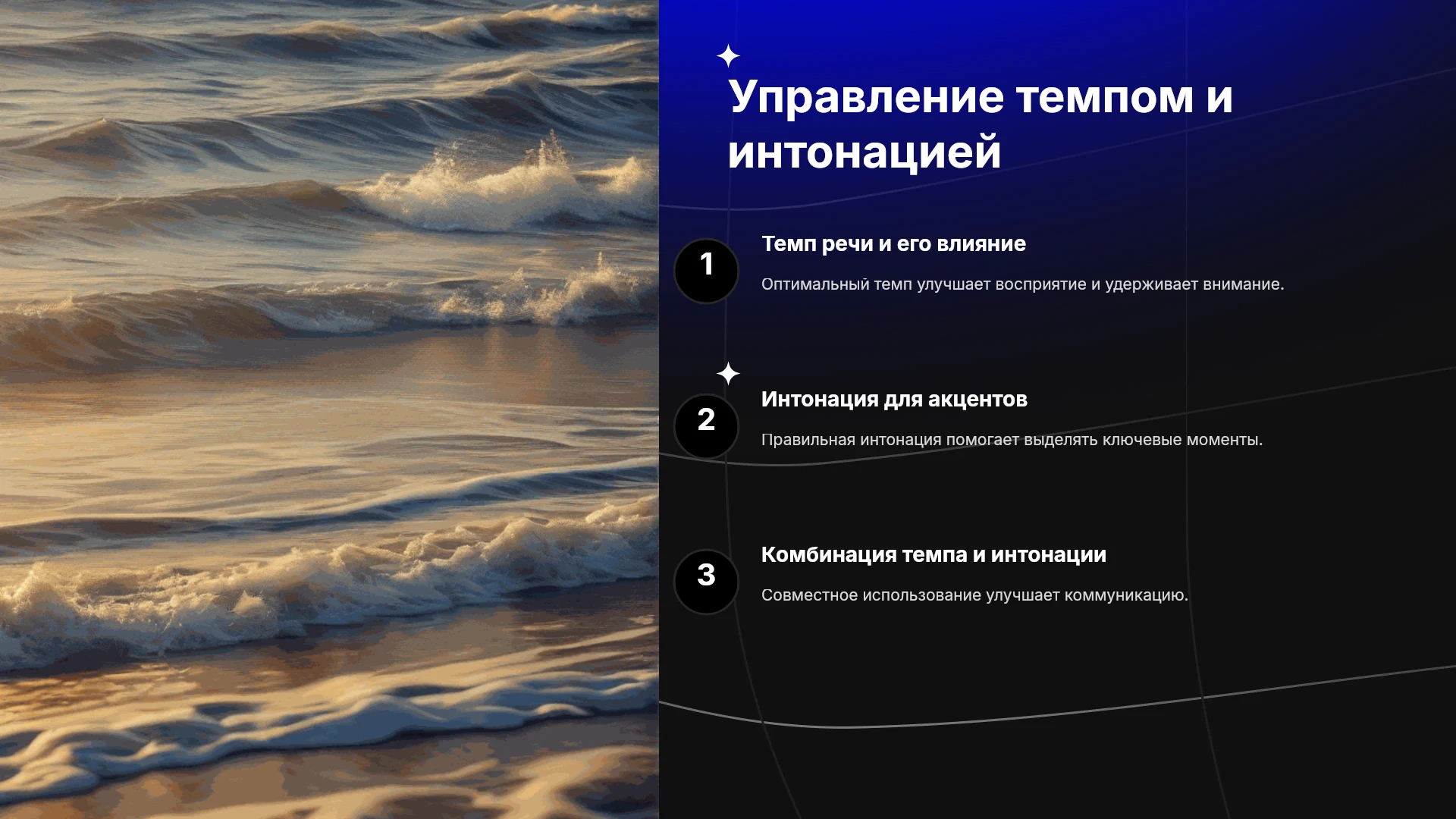 Управление темпом и интонацией

1

Темп речи и его влияние

Оптимальный темп улучшает восприятие и удерживает внимание.

2

Интонация для акцентов

Правильная интонация помогает выделять ключевые моменты.

3

Комбинация темпа и интонации

Совместное использование улучшает коммуникацию.